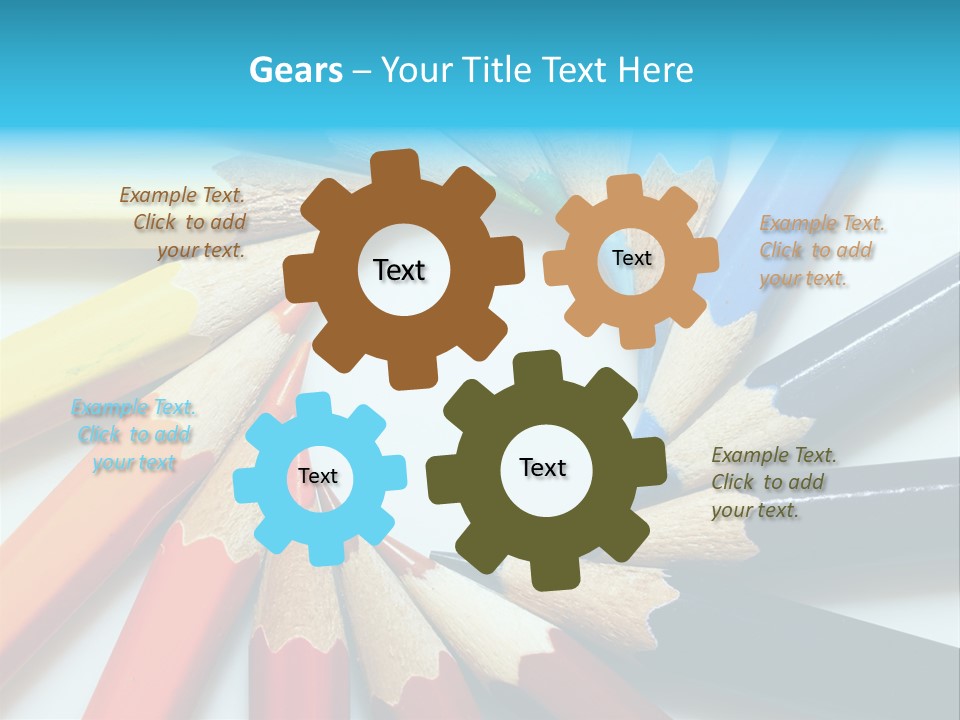 Gears – Your Title Text Here

Example Text. Click to add your text.

Text

Text

Example Text. Click to add your text.

Example Text. Click to add your text

Text

Text

Example Text. Click to add your text.